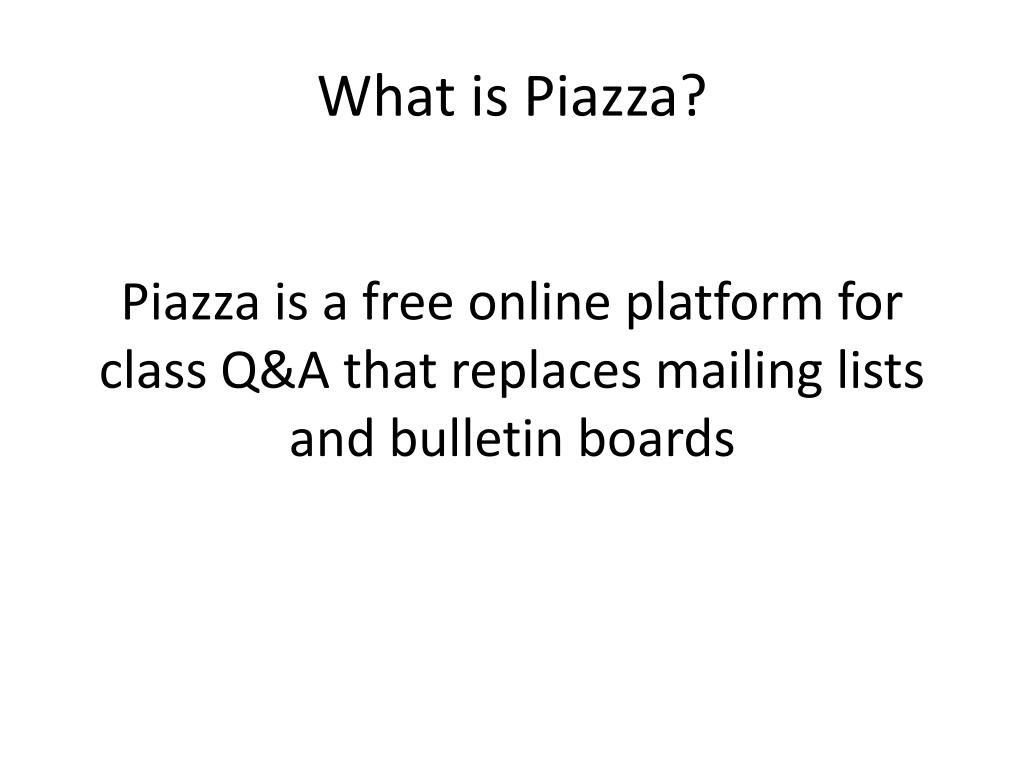 What is Piazza?

Piazza is a free online platform for class Q&A that replaces mailing lists and bulletin boards